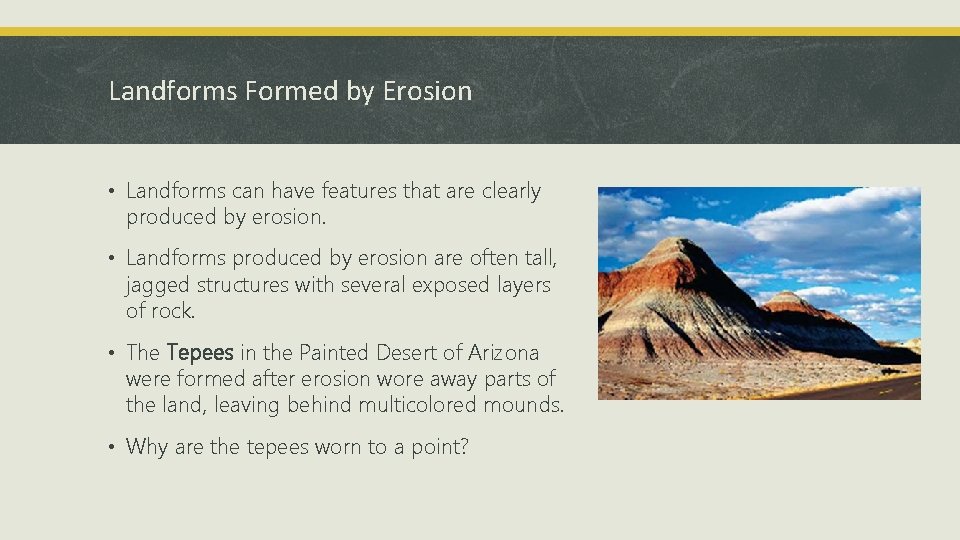 Landforms Formed by Erosion

• Landforms can have features that are clearly produced by erosion.

• Landforms produced by erosion are often tall, jagged structures with several exposed layers of rock.

• The Tepees in the Painted Desert of Arizona were formed after erosion wore away parts of the land, leaving behind multicolored mounds.

• Why are the tepees worn to a point?